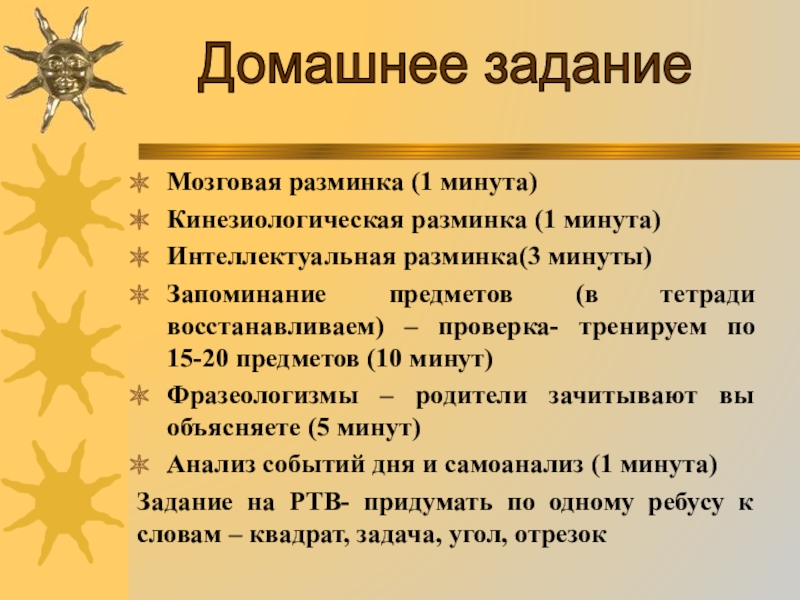 Домашнее задание

Мозговая разминка (1 минута)

Кинезиологическая разминка (1 минута)

Интеллектуальная разминка(3 минуты)

Запоминание предметов (в тетради восстанавливаем) – проверка- тренируем по 15-20 предметов (10 минут)

Фразеологизмы – родители зачитывают вы объясняете (5 минут)

Анализ событий дня и самоанализ (1 минута)

Задание на РТВ- придумать по одному ребусу к словам – квадрат, задача, угол, отрезок